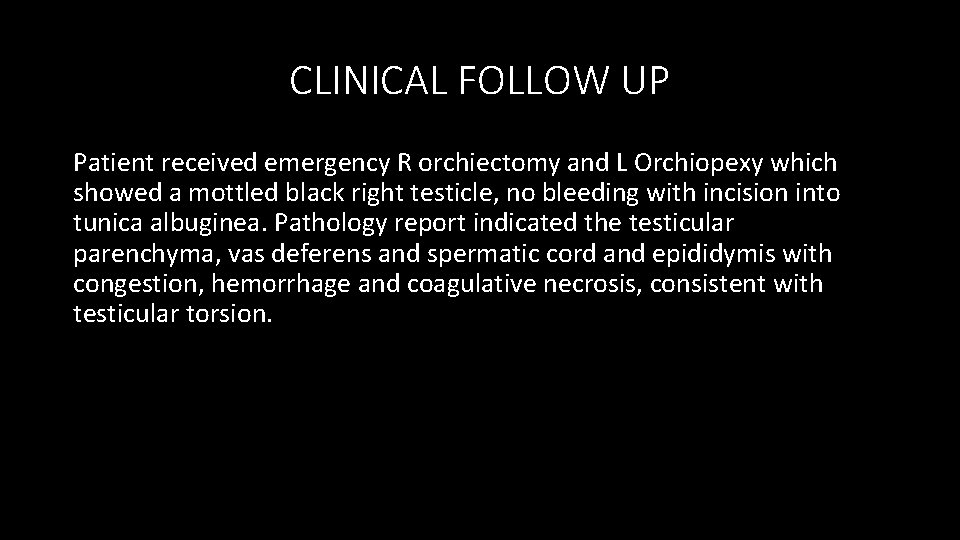 CLINICAL FOLLOW UP

Patient received emergency R orchiectomy and L Orchiopexy which showed a mottled black right testicle, no bleeding with incision into tunica albuginea. Pathology report indicated the testicular parenchyma, vas deferens and spermatic cord and epididymis with congestion, hemorrhage and coagulative necrosis, consistent with testicular torsion.